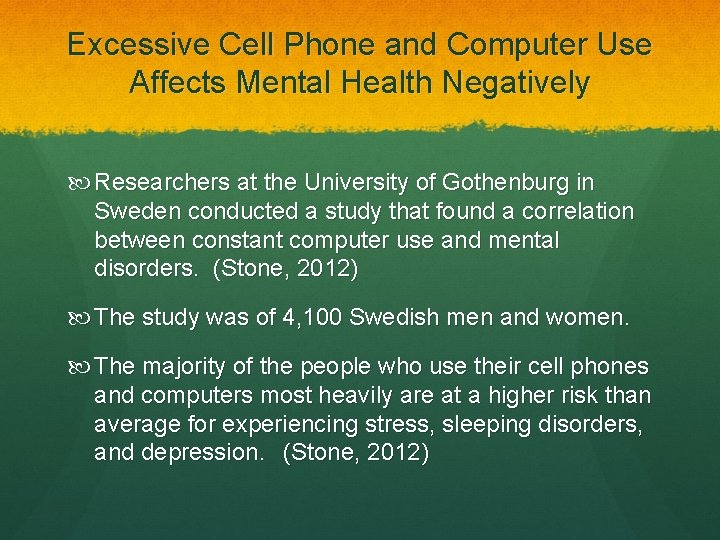 Excessive Cell Phone and Computer Use Affects Mental Health Negatively

Researchers at the University of Gothenburg in Sweden conducted a study that found a correlation between constant computer use and mental disorders. (Stone, 2012)

The study was of 4,100 Swedish men and women.

The majority of the people who use their cell phones and computers most heavily are at a higher risk than average for experiencing stress, sleeping disorders, and depression. (Stone, 2012)